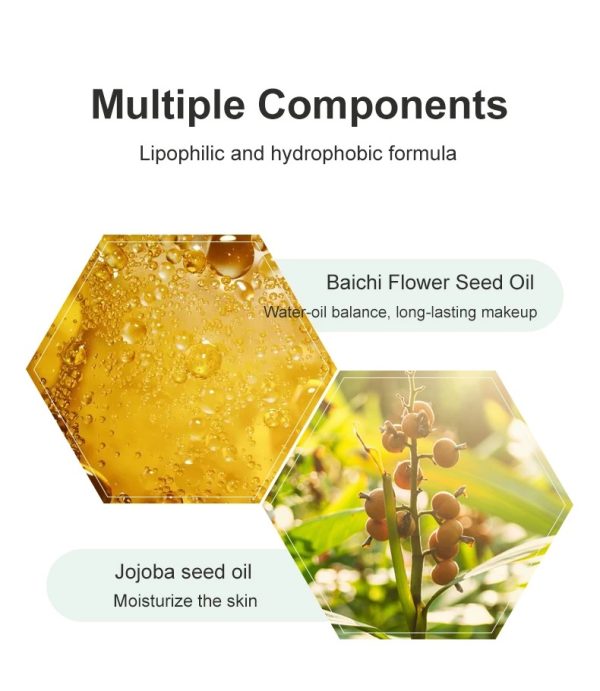 Multiple Components

Lipophilic and hydrophobic formula

Baichi Flower Seed Oil

Water-oil balance, long-lasting makeup

Jojoba seed oil

Moisturize the skin